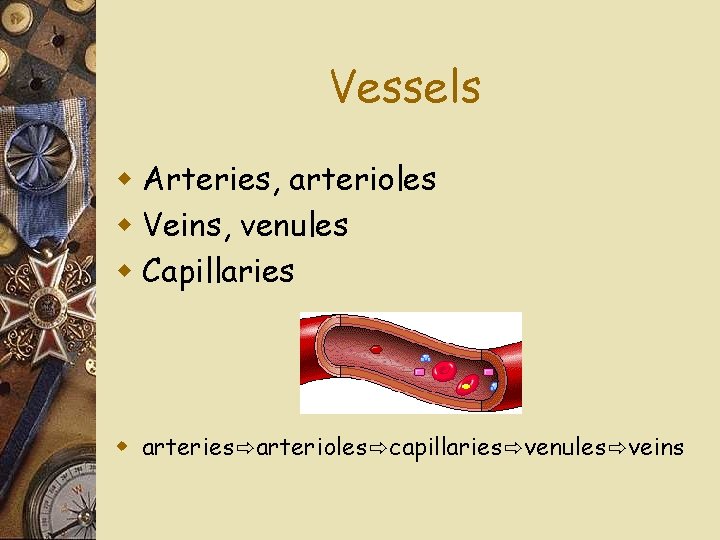 Vessels

Arteries, arterioles
Veins, venules
Capillaries

arteries⇨arterioles⇨capillaries⇨venules⇨veins